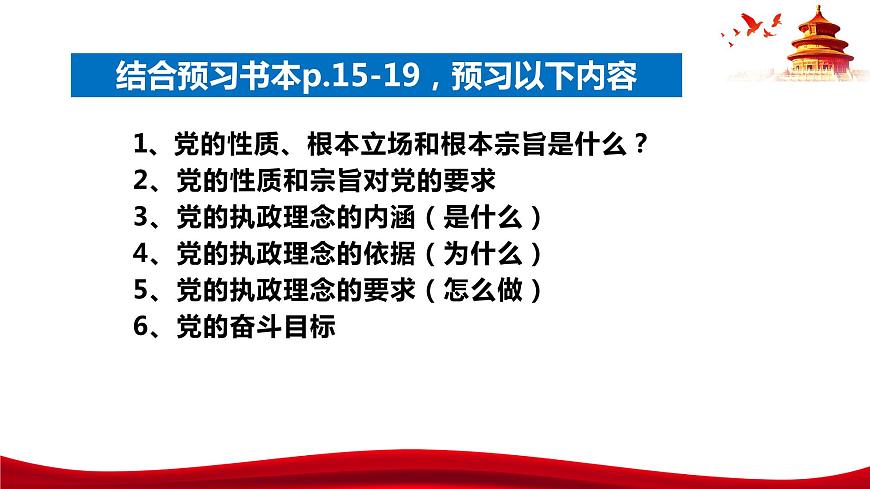 结合预习书本p.15-19，预习以下内容

1、党的性质、根本立场和根本宗旨是什么？
2、党的性质和宗旨对党的要求
3、党的执政理念的内涵（是什么）
4、党的执政理念的依据（为什么）
5、党的执政理念的要求（怎么做）
6、党的奋斗目标